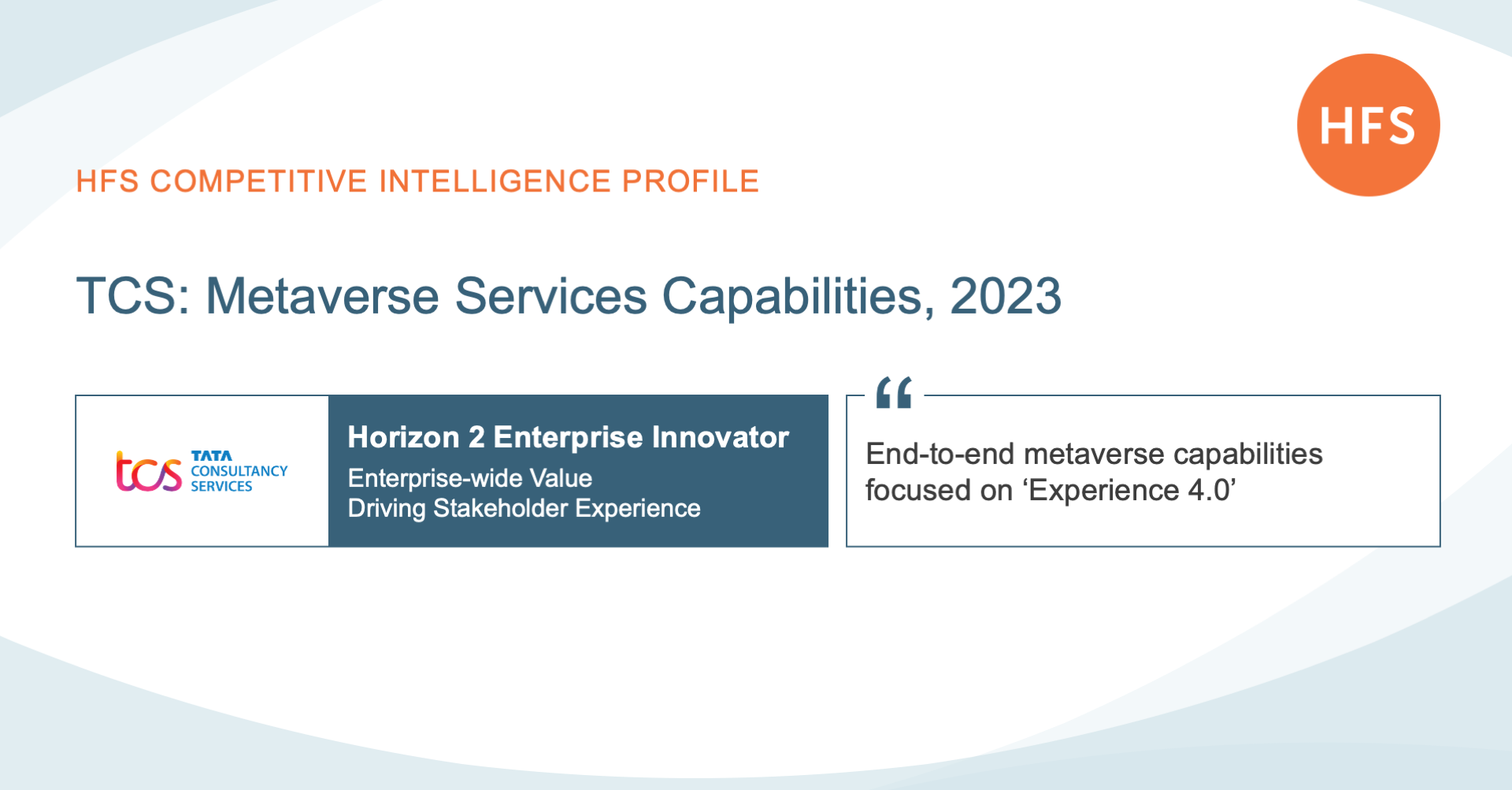 HFS

HFS COMPETITIVE INTELLIGENCE PROFILE

TCS: Metaverse Services Capabilities, 2023

tcs TATA CONSULTANCY SERVICES

Horizon 2 Enterprise Innovator
Enterprise-wide Value
Driving Stakeholder Experience

“

End-to-end metaverse capabilities focused on ‘Experience 4.0’